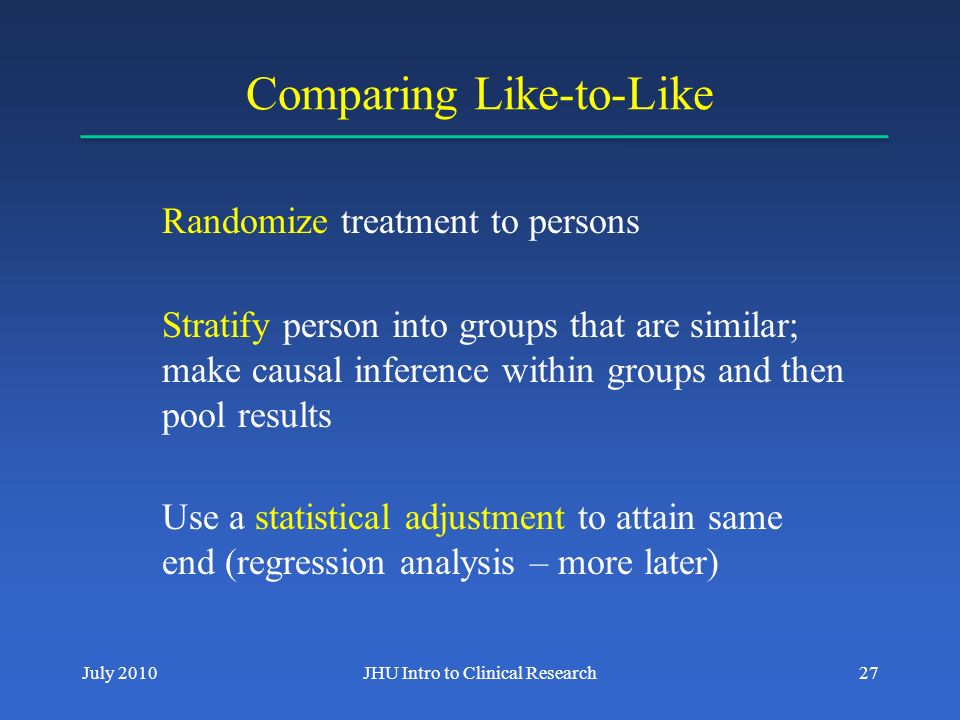 Comparing Like-to-Like

Randomize treatment to persons

Stratify person into groups that are similar; make causal inference within groups and then pool results

Use a statistical adjustment to attain same end (regression analysis – more later)

July 2010

JHU Intro to Clinical Research

27